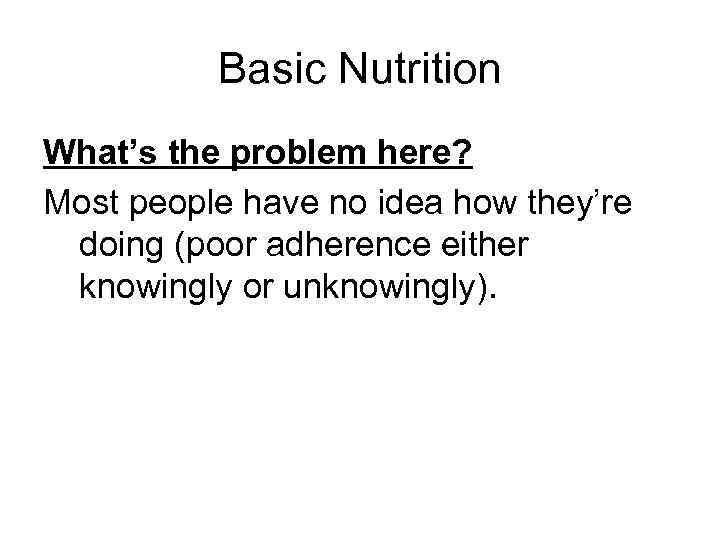 Basic Nutrition

What’s the problem here?

Most people have no idea how they’re doing (poor adherence either knowingly or unknowingly).